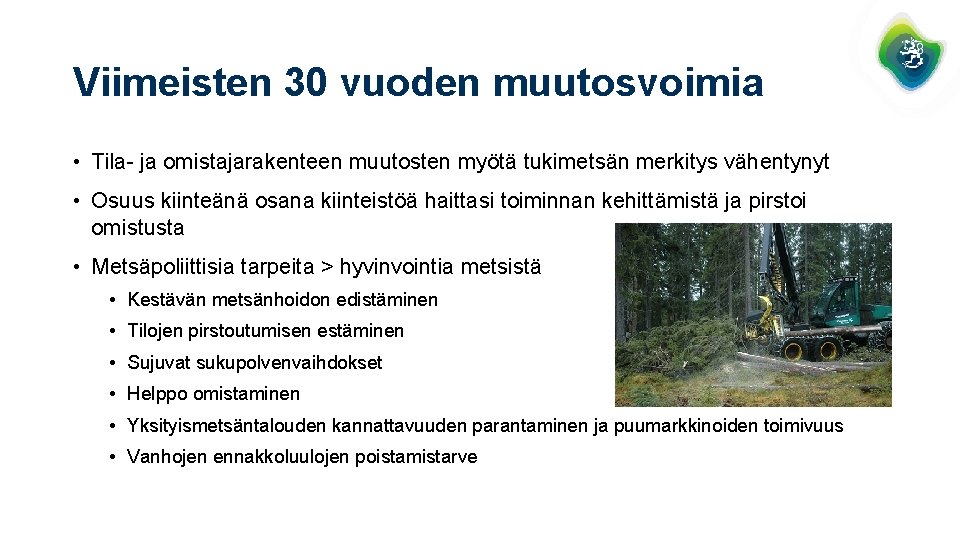 Viimeisten 30 vuoden muutosvoimia

• Tila- ja omistajarakenteen muutosten myötä tukimetsän merkitys vähentynyt

• Osuus kiinteänä osana kiinteistöä haittasi toiminnan kehittämistä ja pirstoi omistusta

• Metsäpoliittisia tarpeita > hyvinvointia metsistä

• Kestävän metsänhoidon edistäminen

• Tilojen pirstoutumisen estäminen

• Sujuvat sukupolvenvaihdokset

• Helppo omistaminen

• Yksityismetsäntalouden kannattavuuden parantaminen ja puumarkkinoiden toimivuus

• Vanhojen ennakkoluulojen poistamistarve